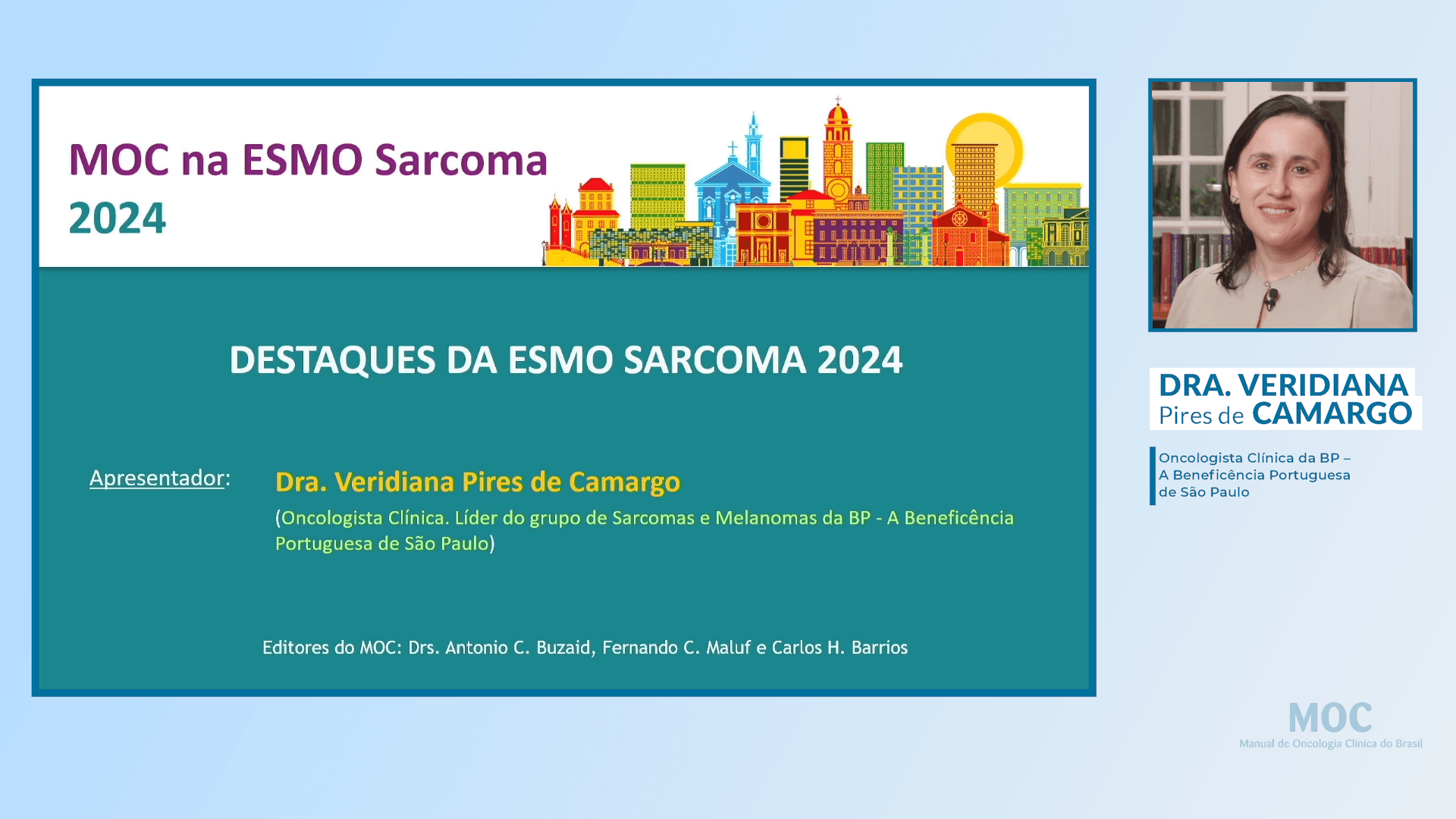 MOC na ESMO Sarcoma 2024

DESTAQUES DA ESMO SARCOMA 2024

Apresentador: Dra. Veridiana Pires de Camargo
(Oncologista Clínica. Líder do grupo de Sarcomas e Melanomas da BP - A Beneficência Portuguesa de São Paulo)

Editores do MOC: Drs. Antonio C. Buzaid, Fernando C. Maluf e Carlos H. Barrios

DRA. VERIDIANA
Pires de CAMARGO

Oncologista Clínica da BP – A Beneficência Portuguesa de São Paulo

MOC
Manual de Oncologia Clínica do Brasil